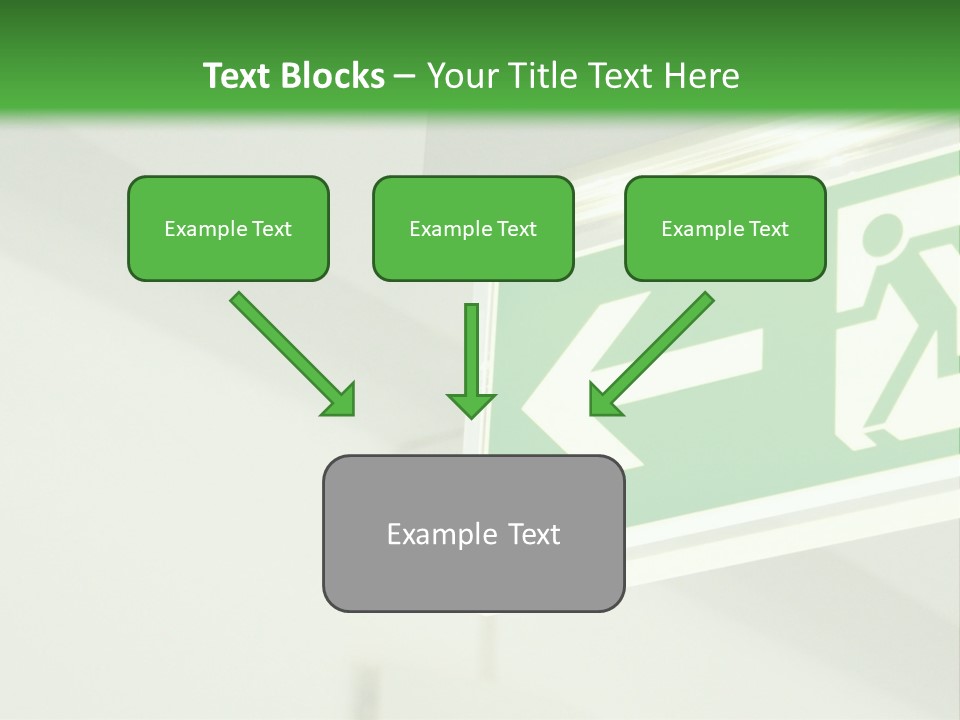 Text Blocks – Your Title Text Here

Example Text

Example Text

Example Text

Example Text